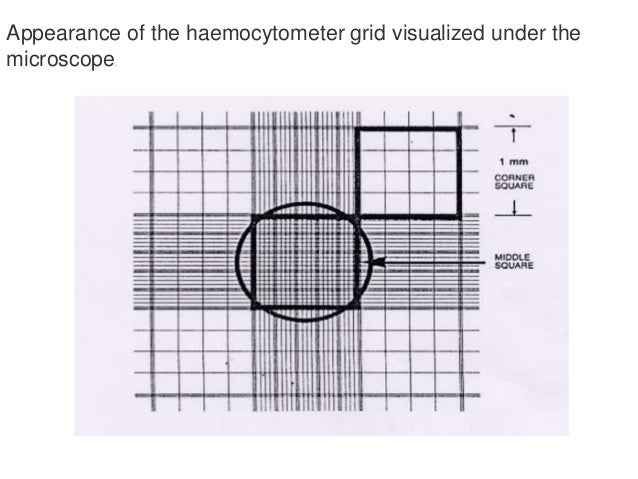 Appearance of the haemocytometer grid visualized under the microscope.

1 mm
CORNER SQUARE

MIDDLE SQUARE